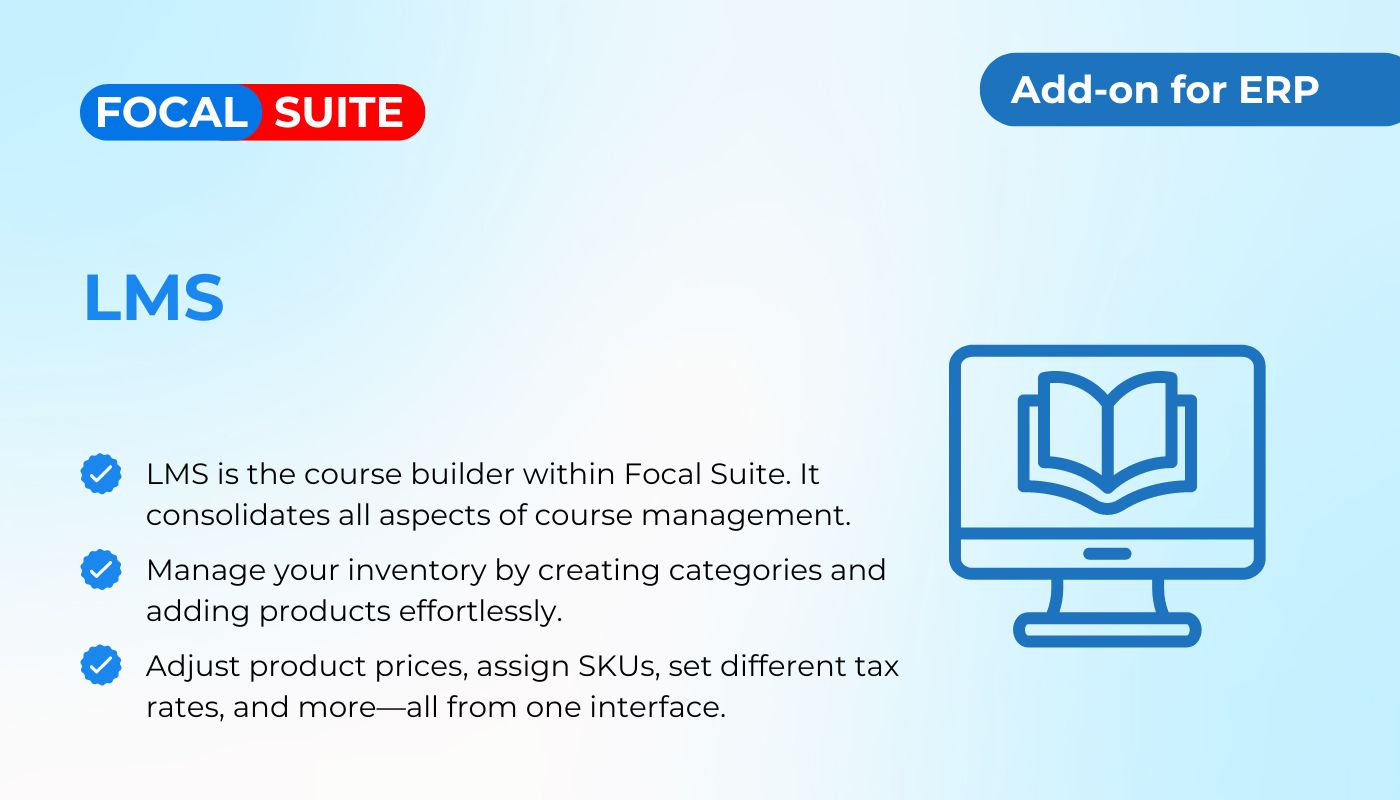 FOCAL SUITE

Add-on for ERP

LMS

LMS is the course builder within Focal Suite. It consolidates all aspects of course management.

Manage your inventory by creating categories and adding products effortlessly.

Adjust product prices, assign SKUs, set different tax rates, and more—all from one interface.